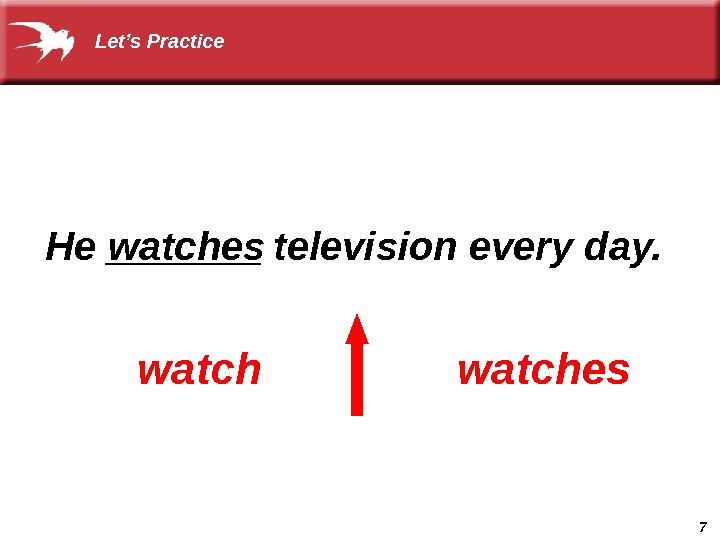 Let’s Practice

He watches television every day.

watch

watches

7